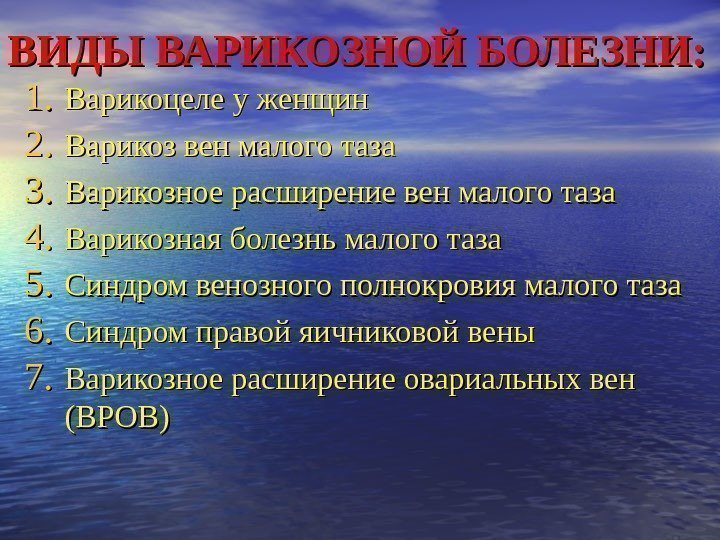 ВИДЫ ВАРИКОЗНОЙ БОЛЕЗНИ:

1. Варикоцеле у женщин
2. Варикоз вен малого таза
3. Варикозное расширение вен малого таза
4. Варикозная болезнь малого таза
5. Синдром венозного полнокровия малого таза
6. Синдром правой яичниковой вены
7. Варикозное расширение овариальных вен (ВРОВ)